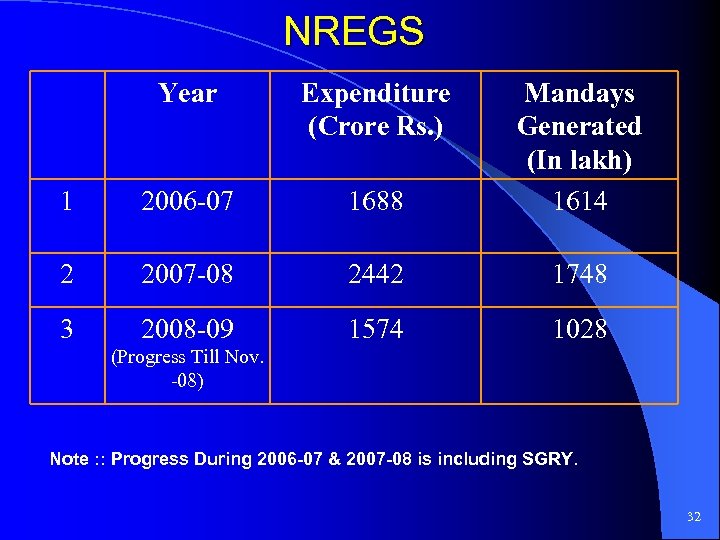 NREGS

|  | Year | Expenditure (Crore Rs.) | Mandays Generated (In lakh) |
|---|---|---|---|
| 1 | 2006-07 | 1688 | 1614 |
| 2 | 2007-08 | 2442 | 1748 |
| 3 | 2008-09 (Progress Till Nov. -08) | 1574 | 1028 |

Note :: Progress During 2006-07 & 2007-08 is including SGRY.

32